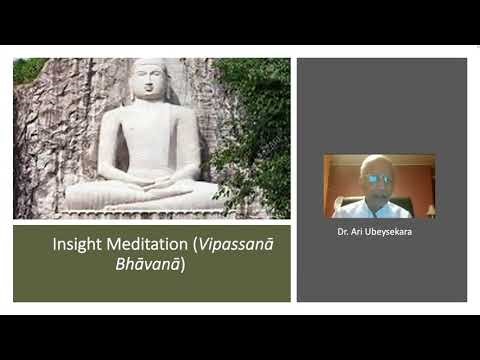 Insight Meditation (Vipassanā Bhāvanā)

Dr. Ari Ubeysekara